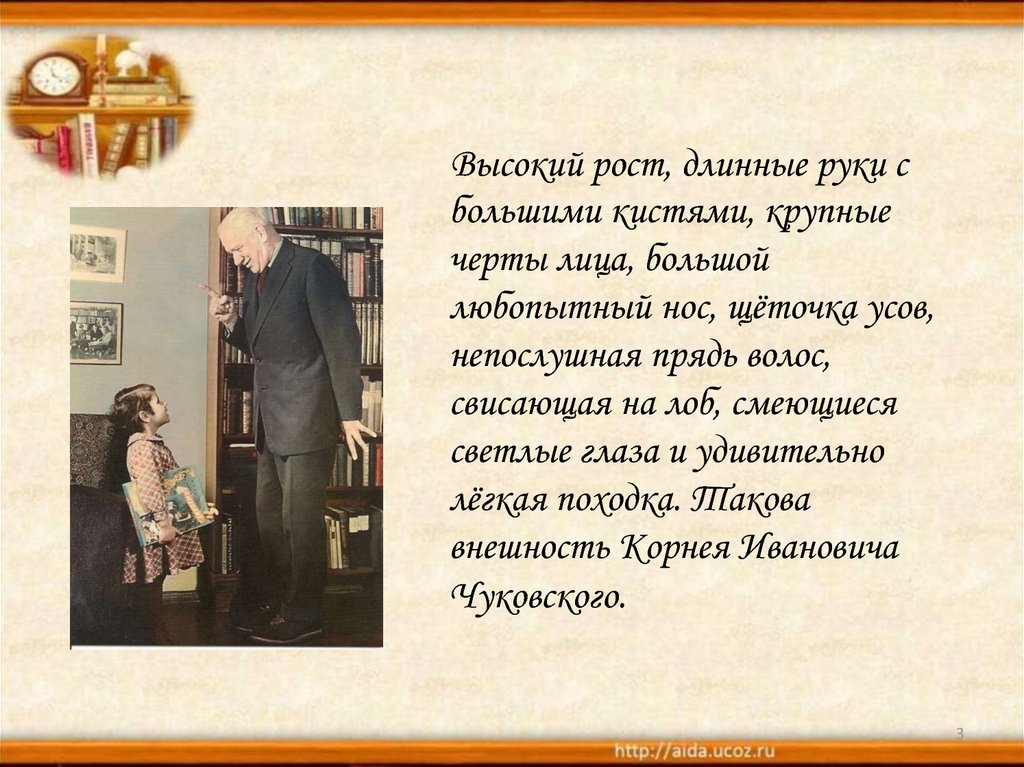 Высокий рост, длинные руки с большими кистями, крупные черты лица, большой любопытный нос, щёточка усов, непослушная прядь волос, свисающая на лоб, смеющиеся светлые глаза и удивительно лёгкая походка. Такова внешность Корнея Ивановича Чуковского.

3

http://aida.ucoz.ru